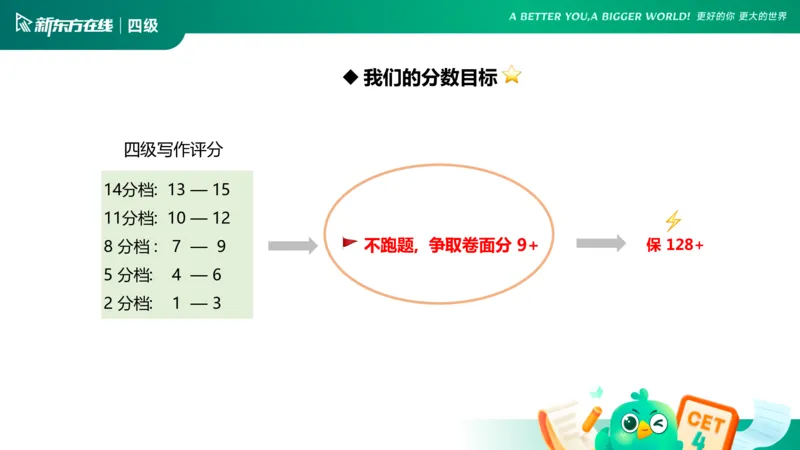 新东方在线 | 四级

A BETTER YOU,A BIGGER WORLD! 更好的你 更大的世界

◆ 我们的分数目标

四级写作评分

14分档: 13 — 15
11分档: 10 — 12
8 分档: 7 — 9
5 分档: 4 — 6
2 分档: 1 — 3

不跑题，争取卷面分 9+

保 128+

CET 4